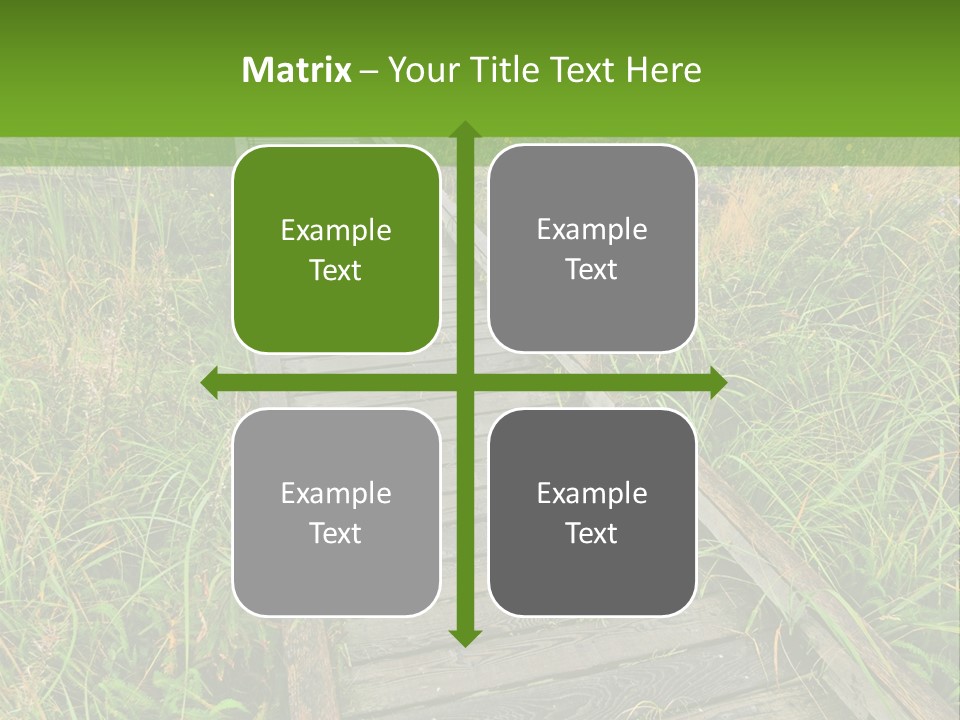 Matrix – Your Title Text Here

Example Text

Example Text

Example Text

Example Text